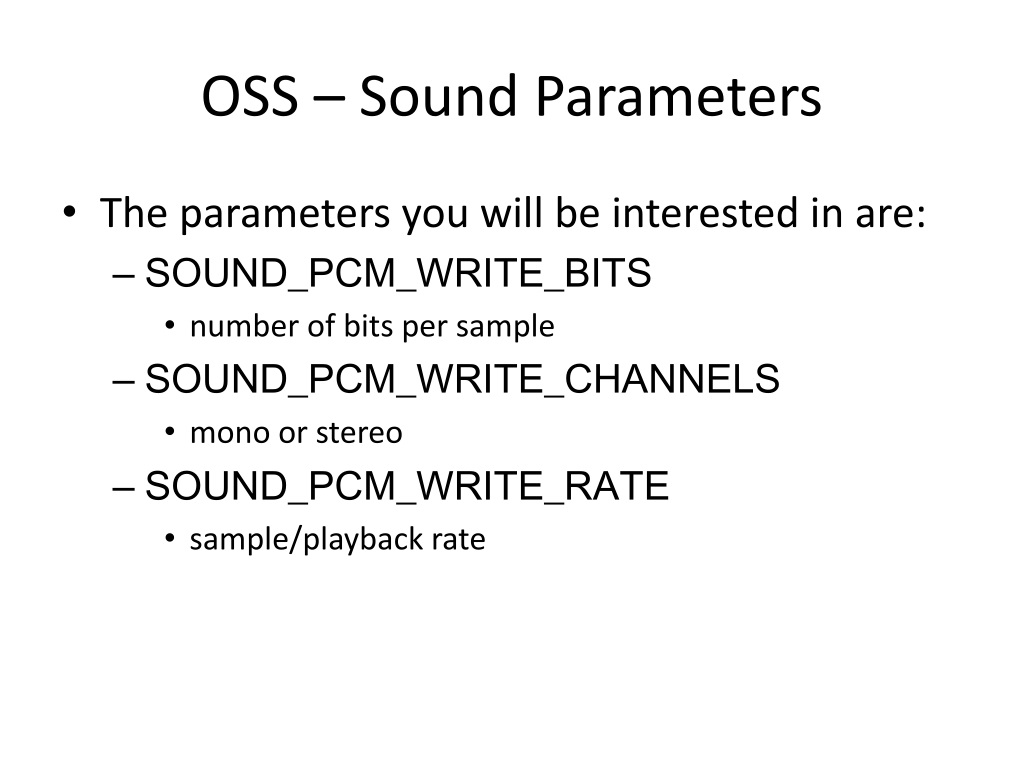 OSS – Sound Parameters

• The parameters you will be interested in are:
– SOUND_PCM_WRITE_BITS
• number of bits per sample
– SOUND_PCM_WRITE_CHANNELS
• mono or stereo
– SOUND_PCM_WRITE_RATE
• sample/playback rate